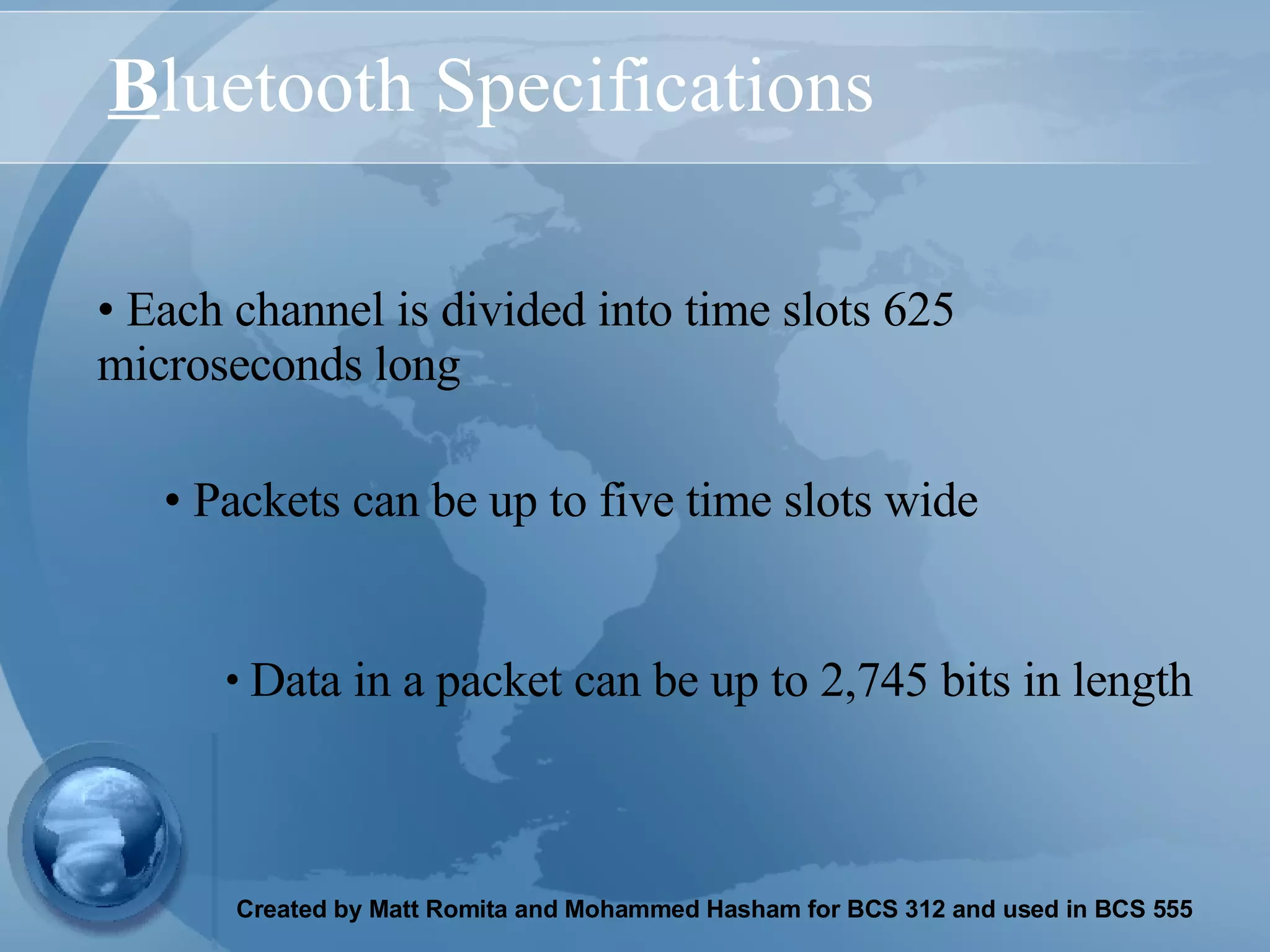 Bluetooth Specifications

• Each channel is divided into time slots 625 microseconds long

• Packets can be up to five time slots wide

• Data in a packet can be up to 2,745 bits in length

Created by Matt Romita and Mohammed Hasham for BCS 312 and used in BCS 555